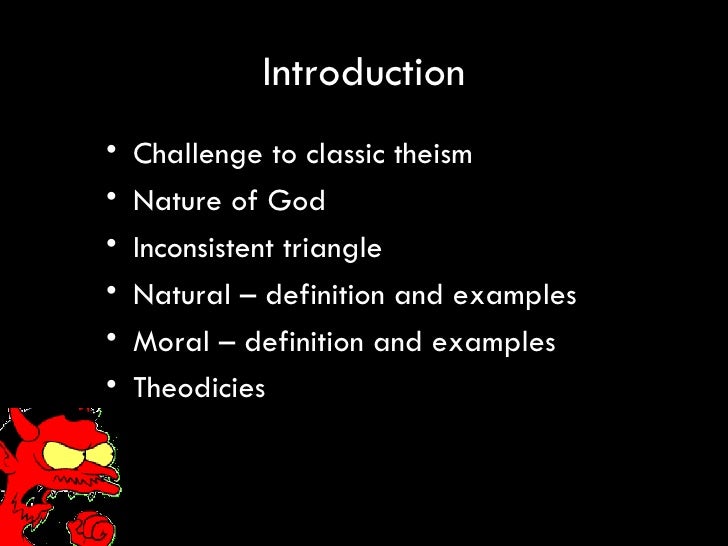 Introduction

• Challenge to classic theism
• Nature of God
• Inconsistent triangle
• Natural – definition and examples
• Moral – definition and examples
• Theodicies